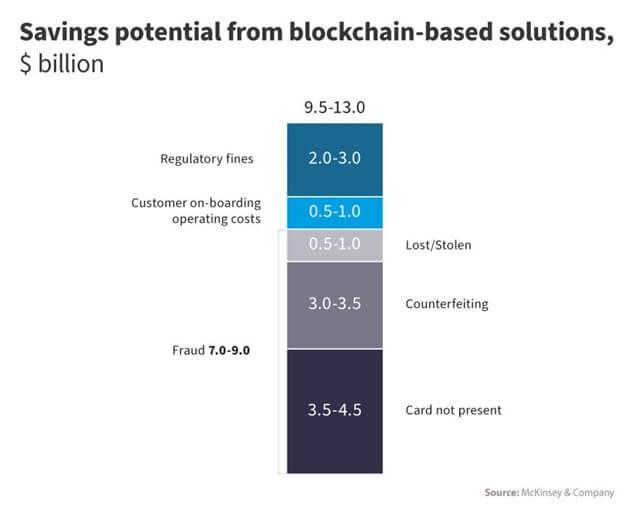 Savings potential from blockchain-based solutions, \$ billion

9.5-13.0

Regulatory fines

2.0-3.0

Customer on-boarding operating costs

0.5-1.0

0.5-1.0

Lost/Stolen

3.0-3.5

Counterfeiting

Fraud 7.0-9.0

3.5-4.5

Card not present

Source: McKinsey & Company